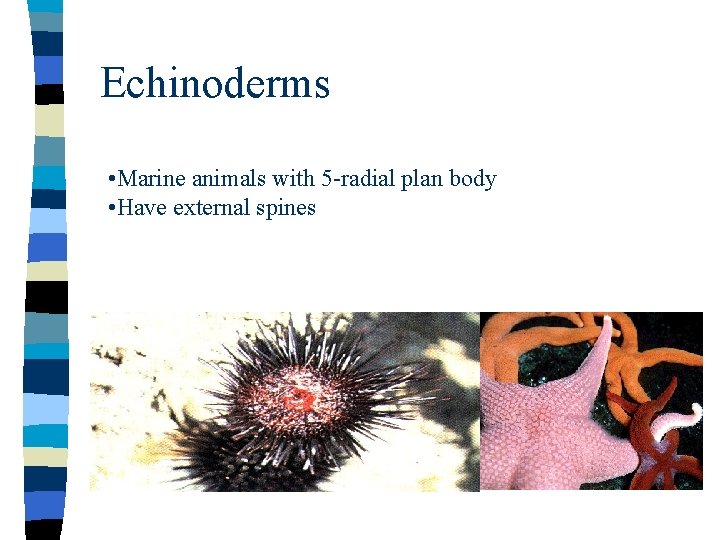 Echinoderms

•Marine animals with 5-radial plan body
•Have external spines